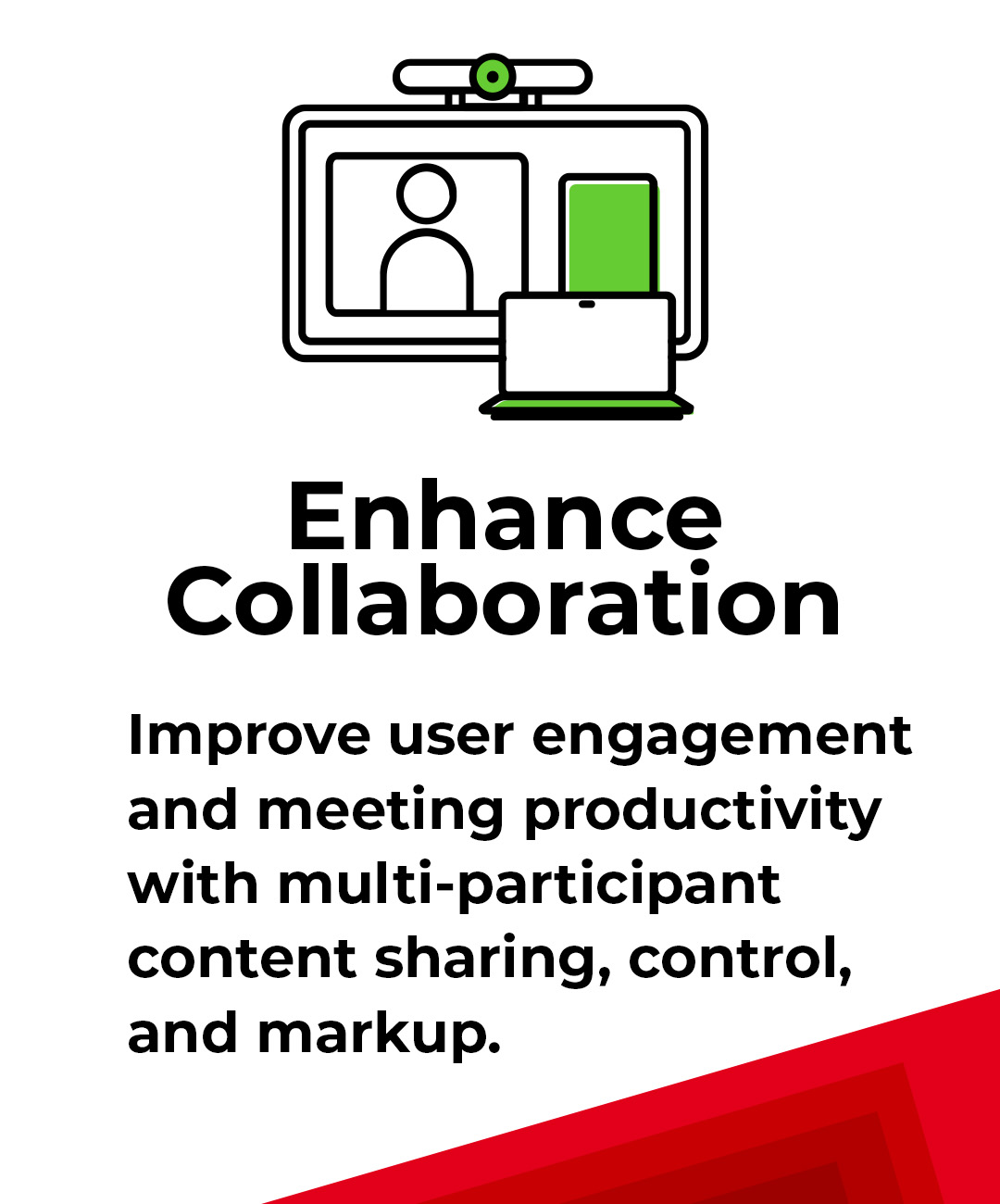 Enhance Collaboration

Improve user engagement and meeting productivity with multi-participant content sharing, control, and markup.